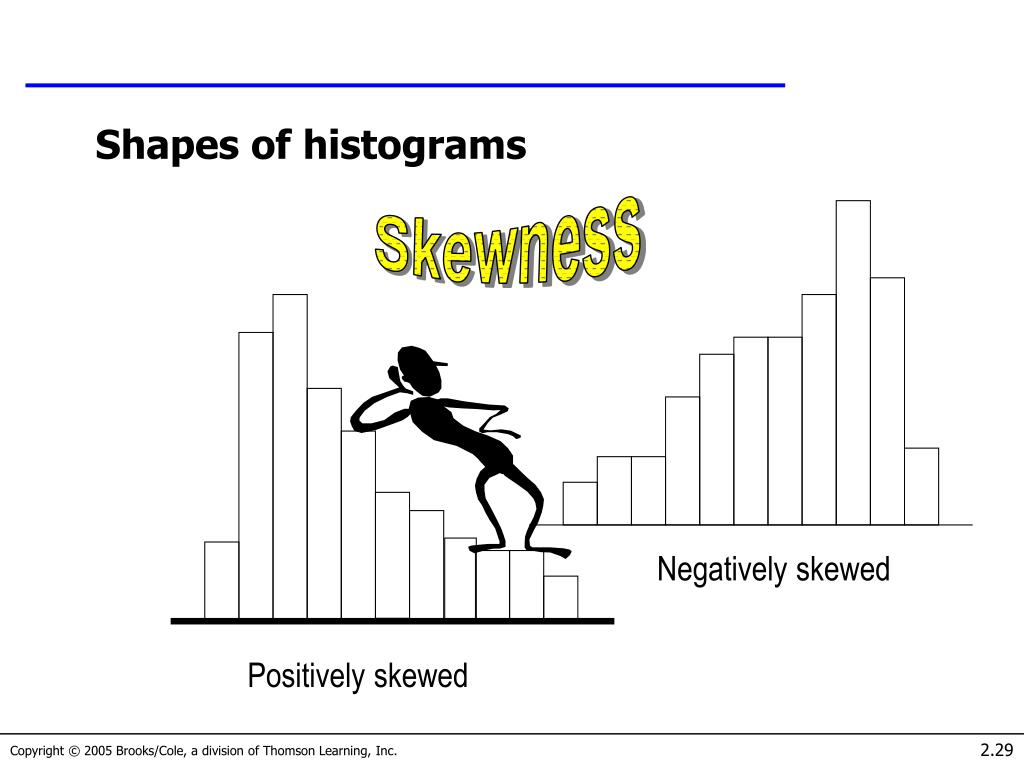 Shapes of histograms

Skewness

Negatively skewed

Positively skewed

Copyright © 2005 Brooks/Cole, a division of Thomson Learning, Inc.

2.29